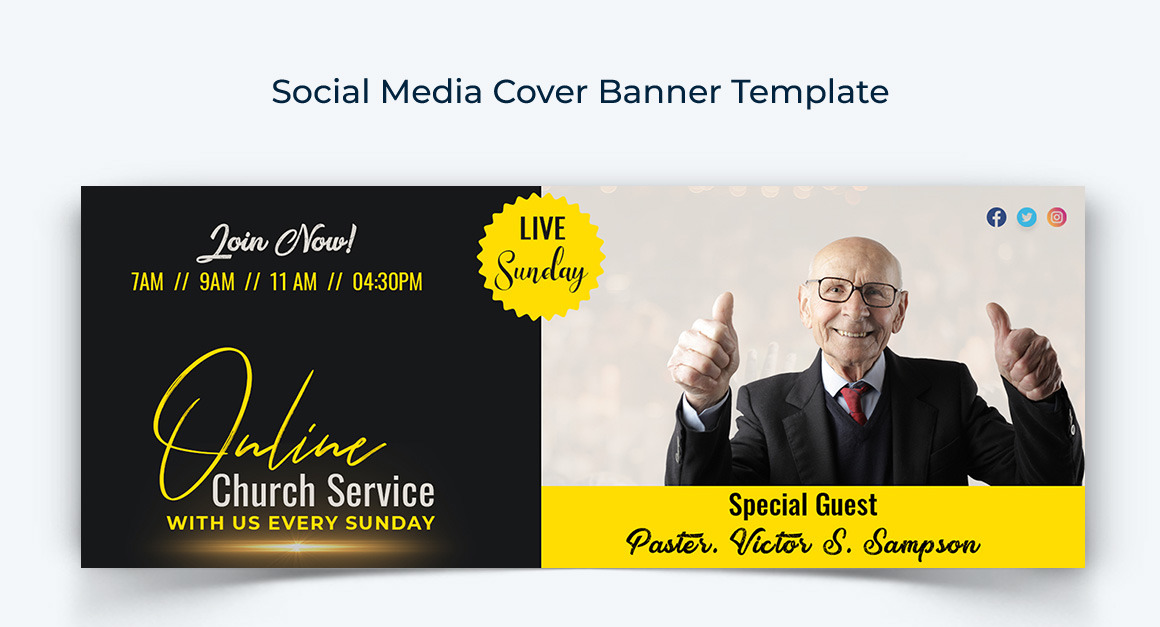 Social Media Cover Banner Template

Join Now!
7AM // 9AM // 11 AM // 04:30PM

LIVE
Sunday

Online
Church Service
WITH US EVERY SUNDAY

Special Guest
Paster. Victor S. Sampson